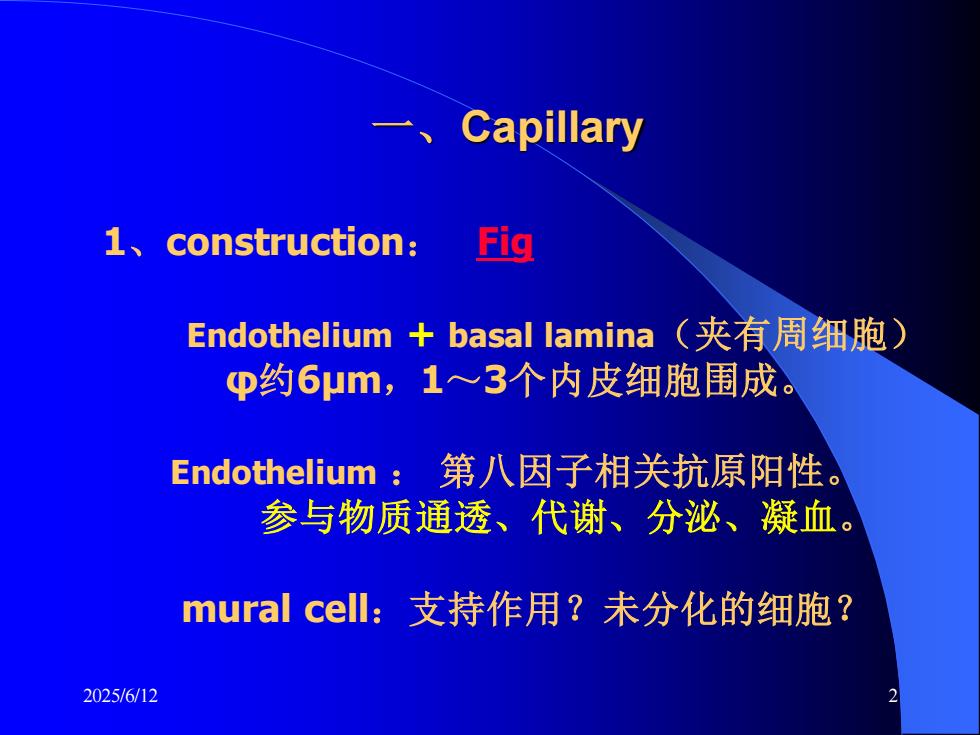 一、Capillary

1、construction： Fig

Endothelium + basal lamina（夹有周细胞）
φ约6μm，1～3个内皮细胞围成。

Endothelium ： 第八因子相关抗原阳性。
参与物质通透、代谢、分泌、凝血。

mural cell：支持作用？未分化的细胞？

2025/6/12

2